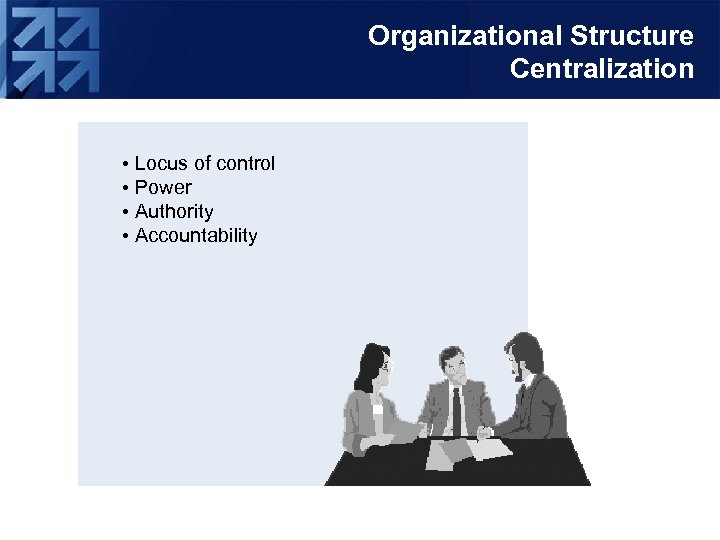 Organizational Structure
Centralization

• Locus of control
• Power
• Authority
• Accountability